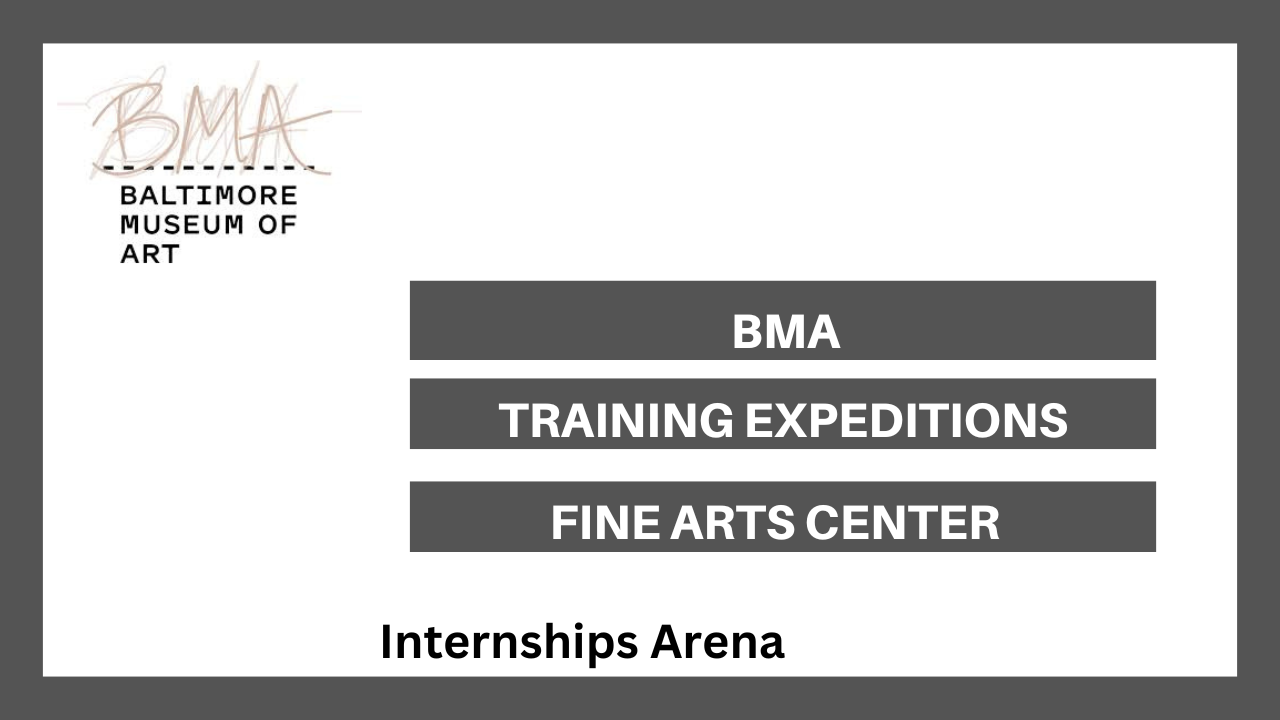 BMA

BALTIMORE MUSEUM OF ART

BMA

TRAINING EXPEDITIONS

FINE ARTS CENTER

Internships Arena